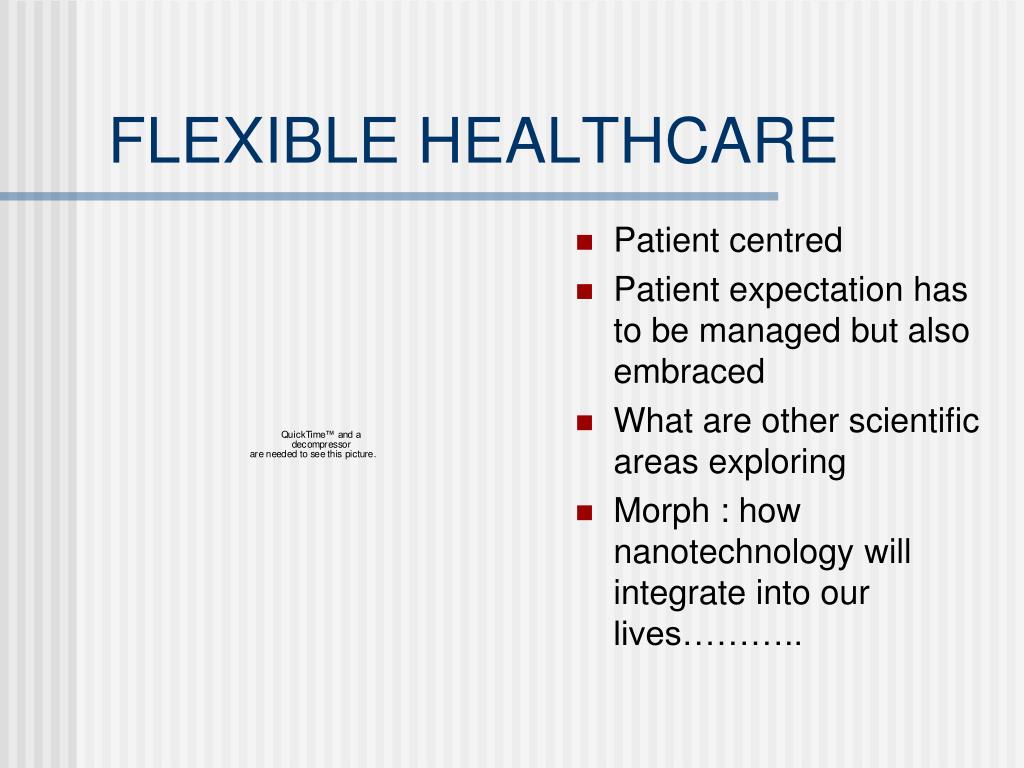 FLEXIBLE HEALTHCARE

QuickTime™ and a decompressor are needed to see this picture.

- Patient centred
- Patient expectation has to be managed but also embraced
- What are other scientific areas exploring
- Morph : how nanotechnology will integrate into our lives………..